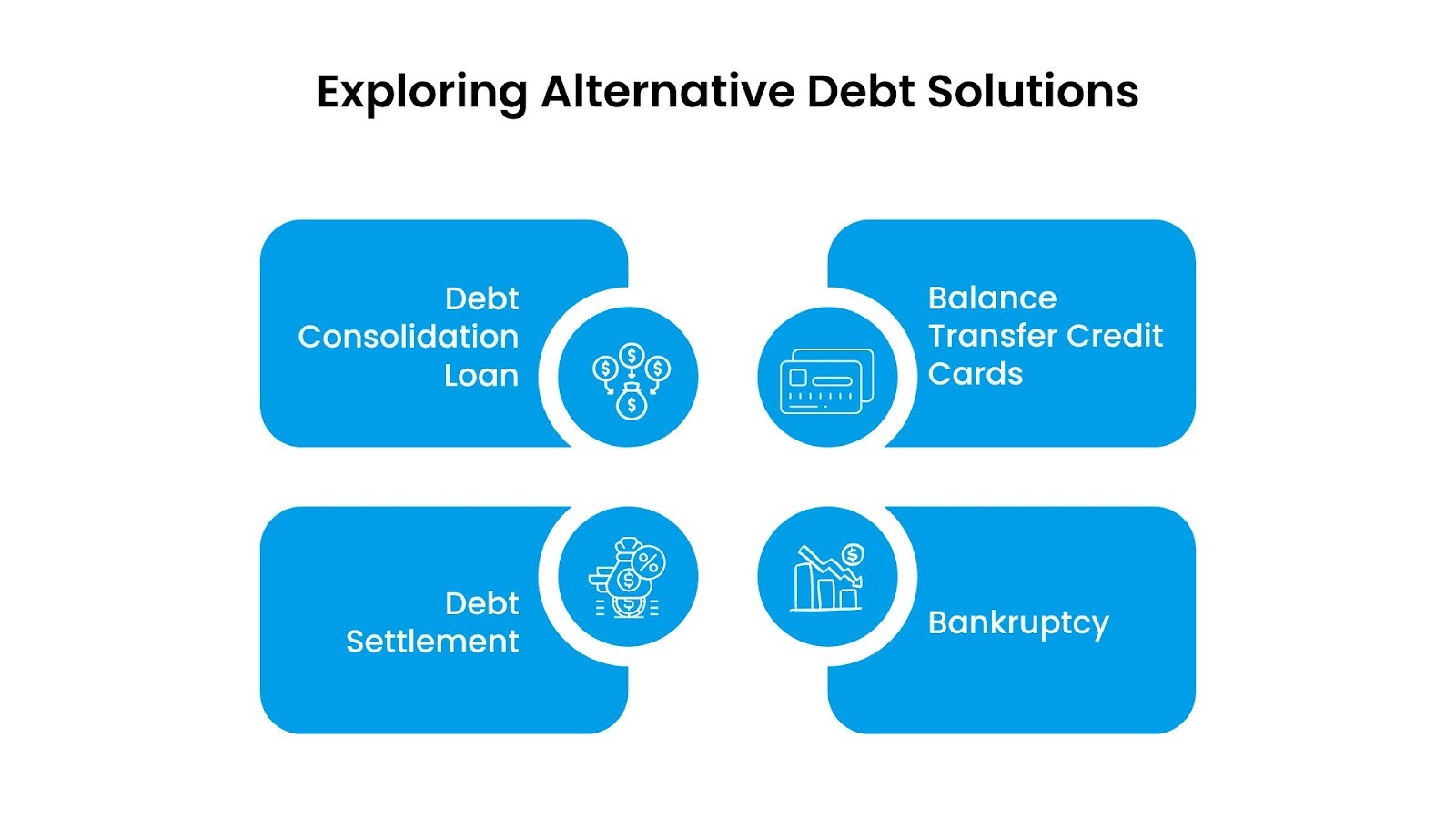 Exploring Alternative Debt Solutions

Debt Consolidation Loan

Balance Transfer Credit Cards

Debt Settlement

Bankruptcy